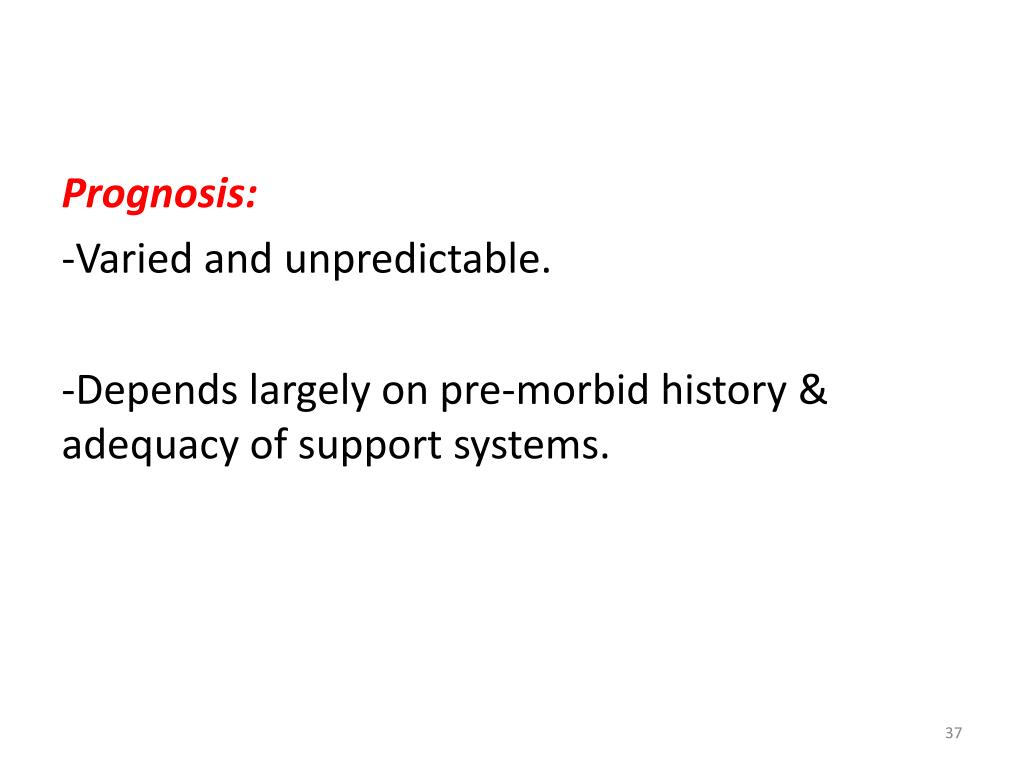 Prognosis:
-Varied and unpredictable.

-Depends largely on pre-morbid history & adequacy of support systems.

37